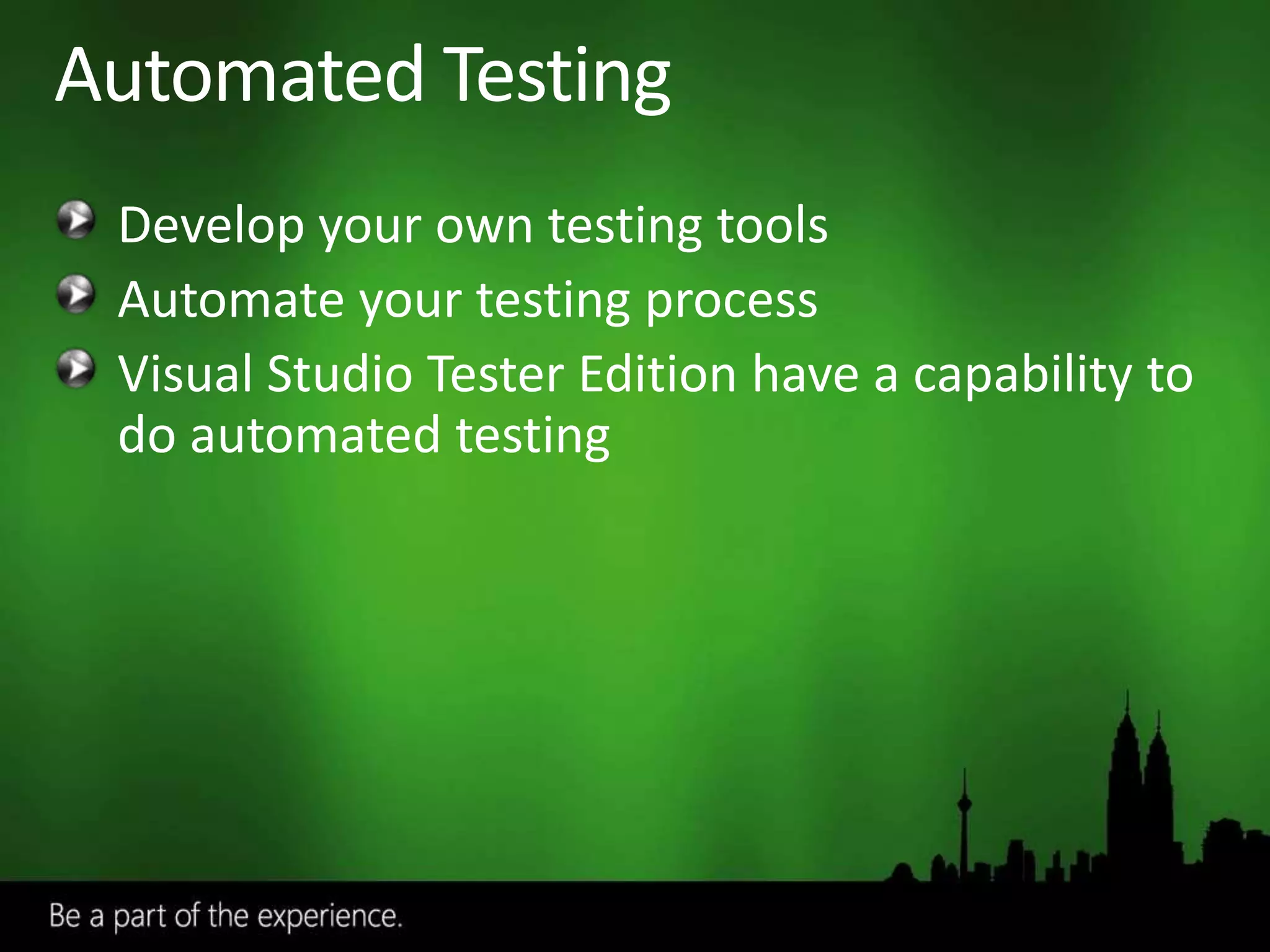 Automated Testing

Develop your own testing tools
Automate your testing process
Visual Studio Tester Edition have a capability to do automated testing

Be a part of the experience.